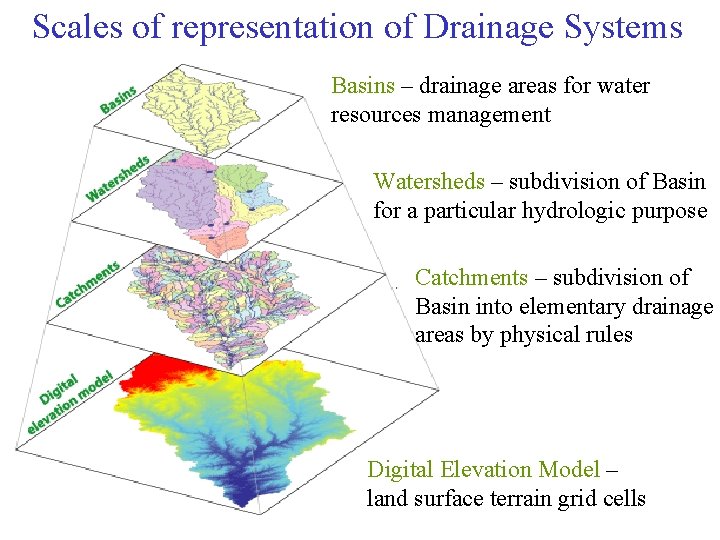 Scales of representation of Drainage Systems

Basins

Watersheds

Catchments

Digital elevation model

Basins – drainage areas for water resources management

Watersheds – subdivision of Basin for a particular hydrologic purpose

Catchments – subdivision of Basin into elementary drainage areas by physical rules

Digital Elevation Model – land surface terrain grid cells